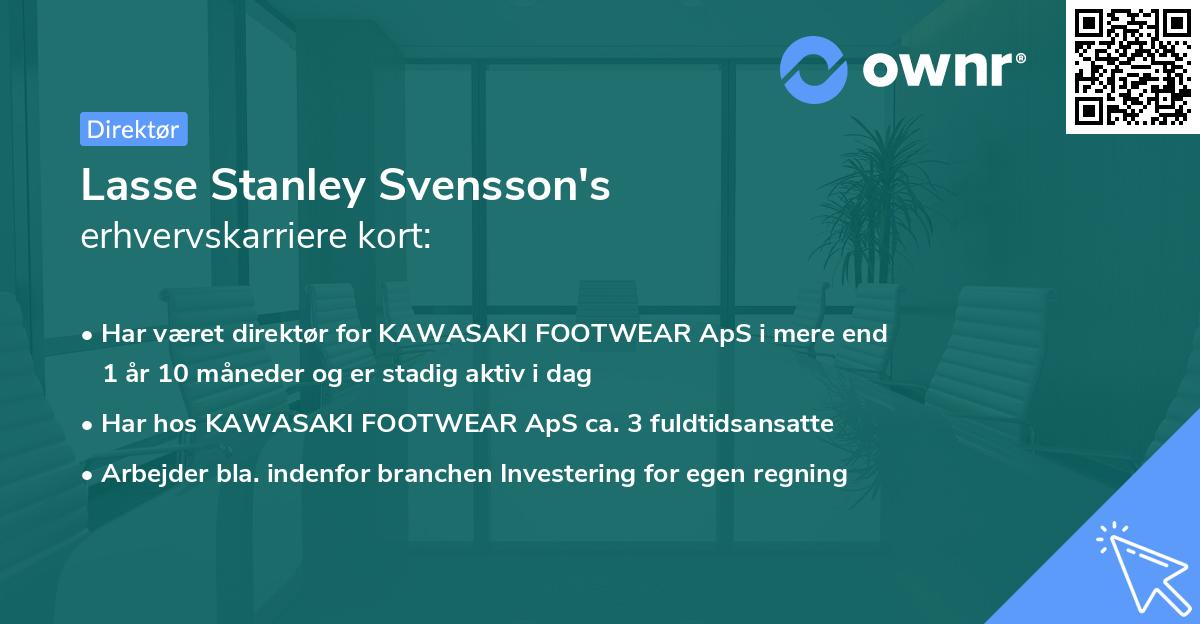 ownr®

Direktør

Lasse Stanley Svensson's
erhvervskarriere kort:

• Har været direktør for KAWASAKI FOOTWEAR ApS i mere end 1 år 10 måneder og er stadig aktiv i dag

• Har hos KAWASAKI FOOTWEAR ApS ca. 3 fuldtidsansatte

• Arbejder bla. indenfor branchen Investering for egen regning